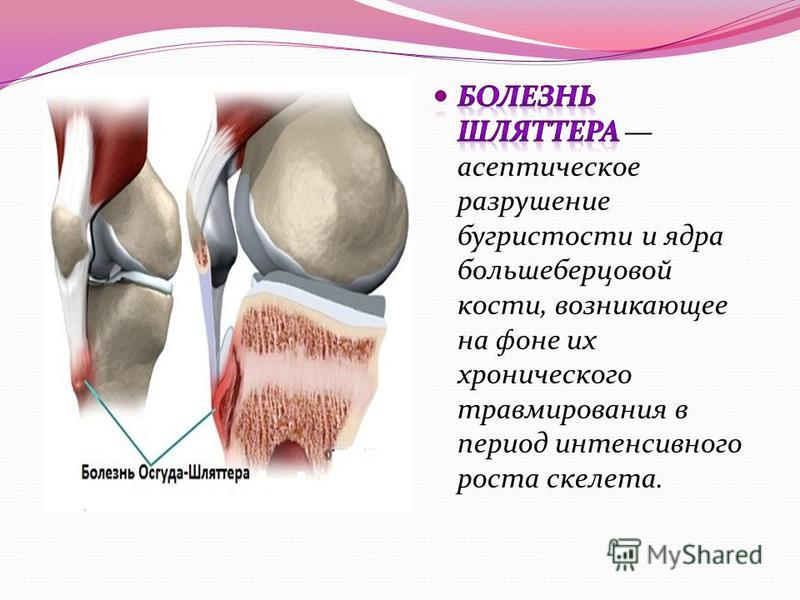 Болезнь Осгуда-Шляттера

БОЛЕЗНЬ ШЛЯТТЕРА — асептическое разрушение бугристости и ядра большеберцовой кости, возникающее на фоне их хронического травмирования в период интенсивного роста скелета.

MyShared